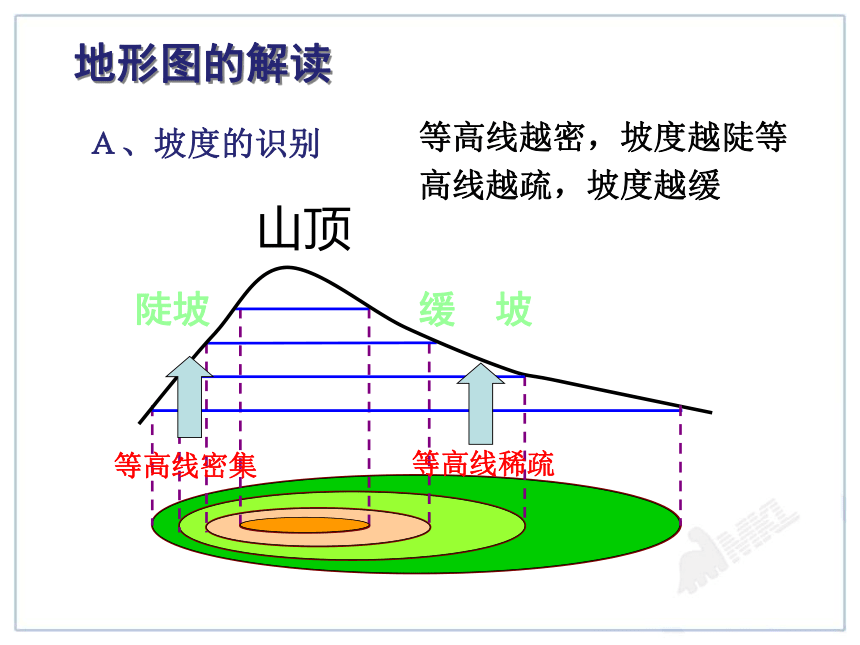 地形图的解读

A、坡度的识别

等高线越密，坡度越陡等高线越疏，坡度越缓

山顶

陡坡

缓 坡

等高线密集

等高线稀疏